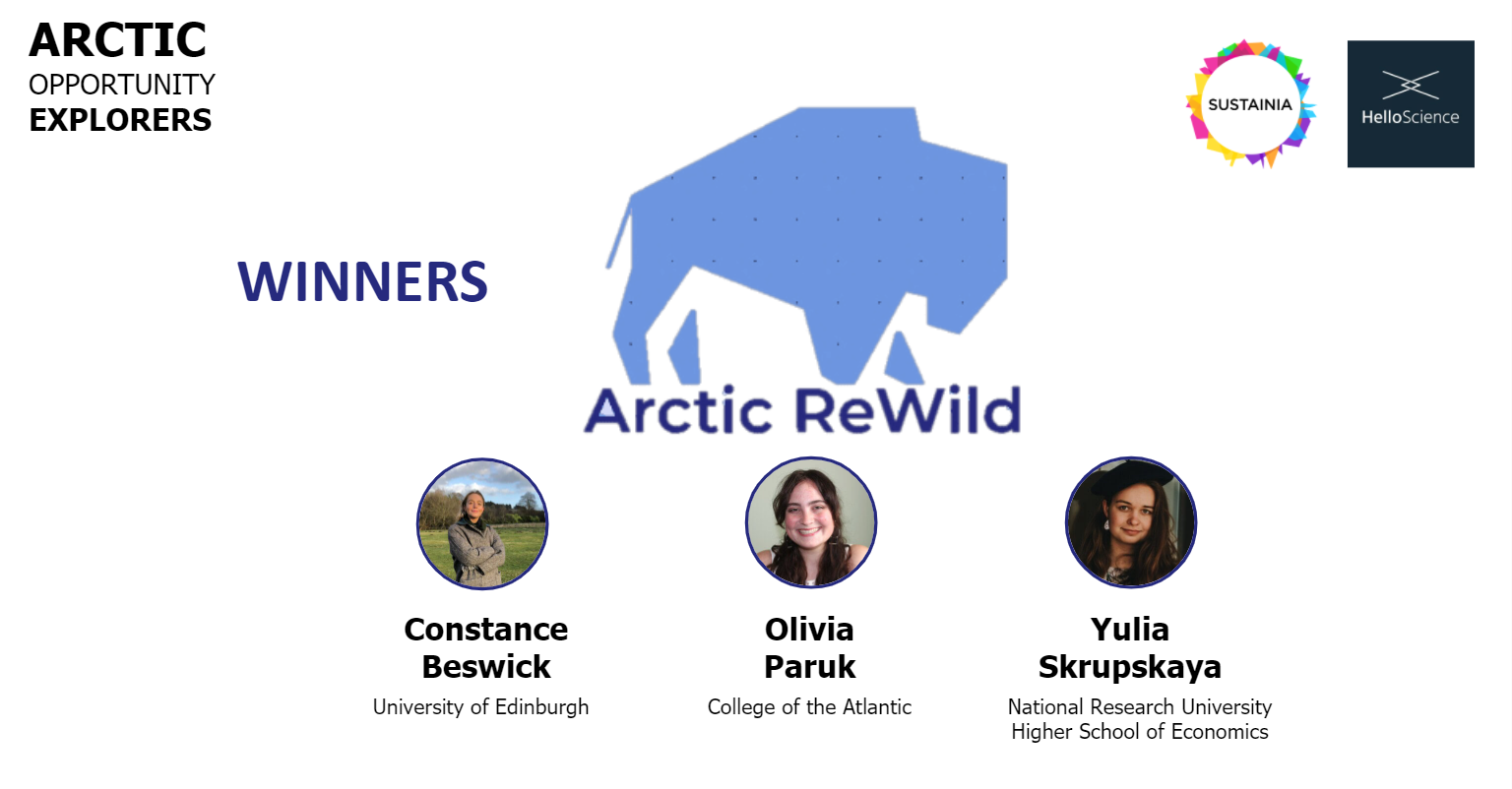 ARCTIC
OPPORTUNITY
EXPLORERS

SUSTAINIA

HelloScience

WINNERS

Arctic ReWild

Constance Beswick
University of Edinburgh

Olivia Paruk
College of the Atlantic

Yulia Skrupskaya
National Research University Higher School of Economics